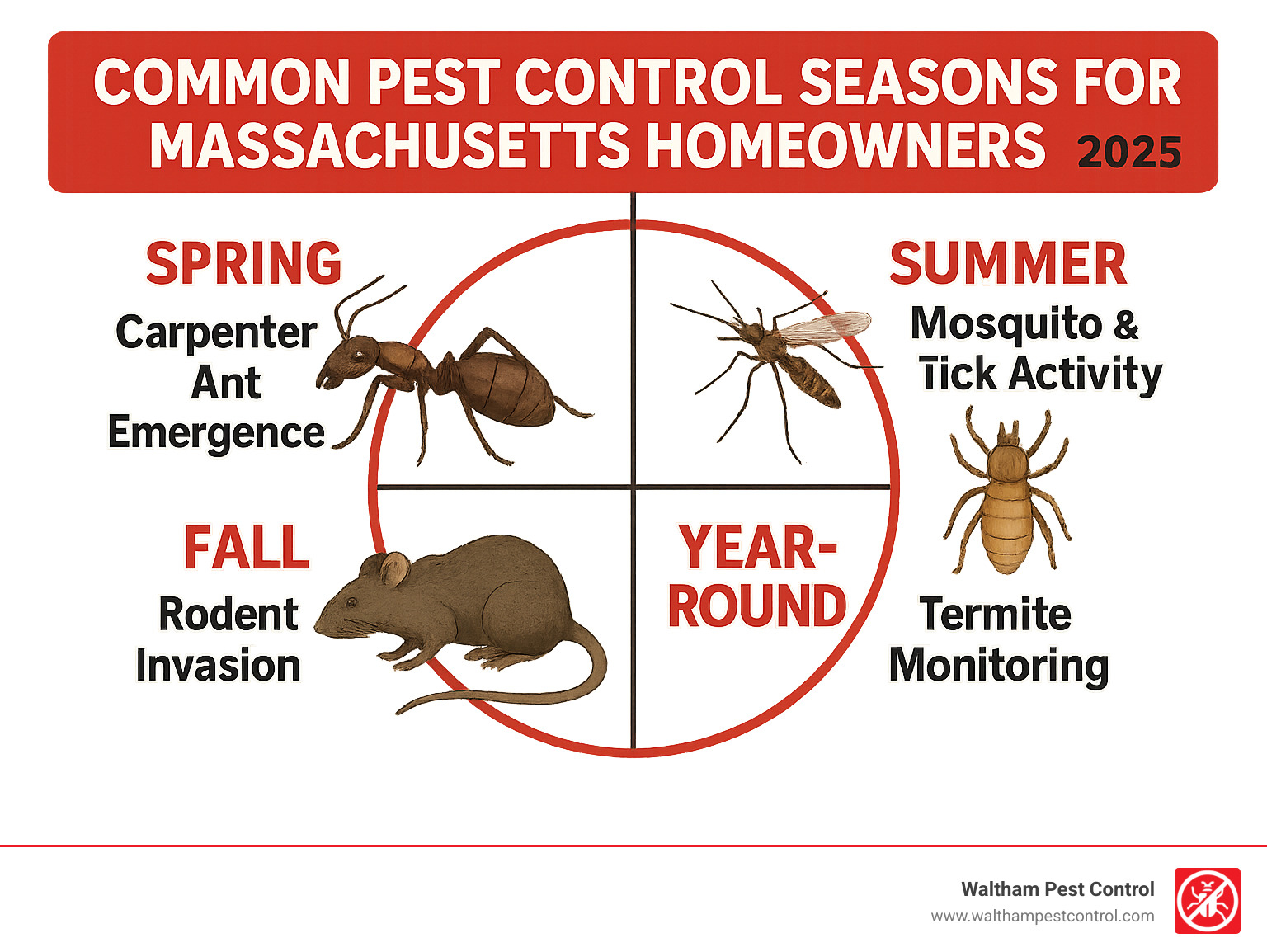 COMMON PEST CONTROL SEASONS FOR MASSACHUSETTS HOMEOWNERS 2025

SPRING
Carpenter Ant Emergence

SUMMER
Mosquito & Tick Activity

FALL
Rodent Invasion

YEAR-ROUND

Termite Monitoring

Waltham Pest Control
www.walthampestcontrol.com